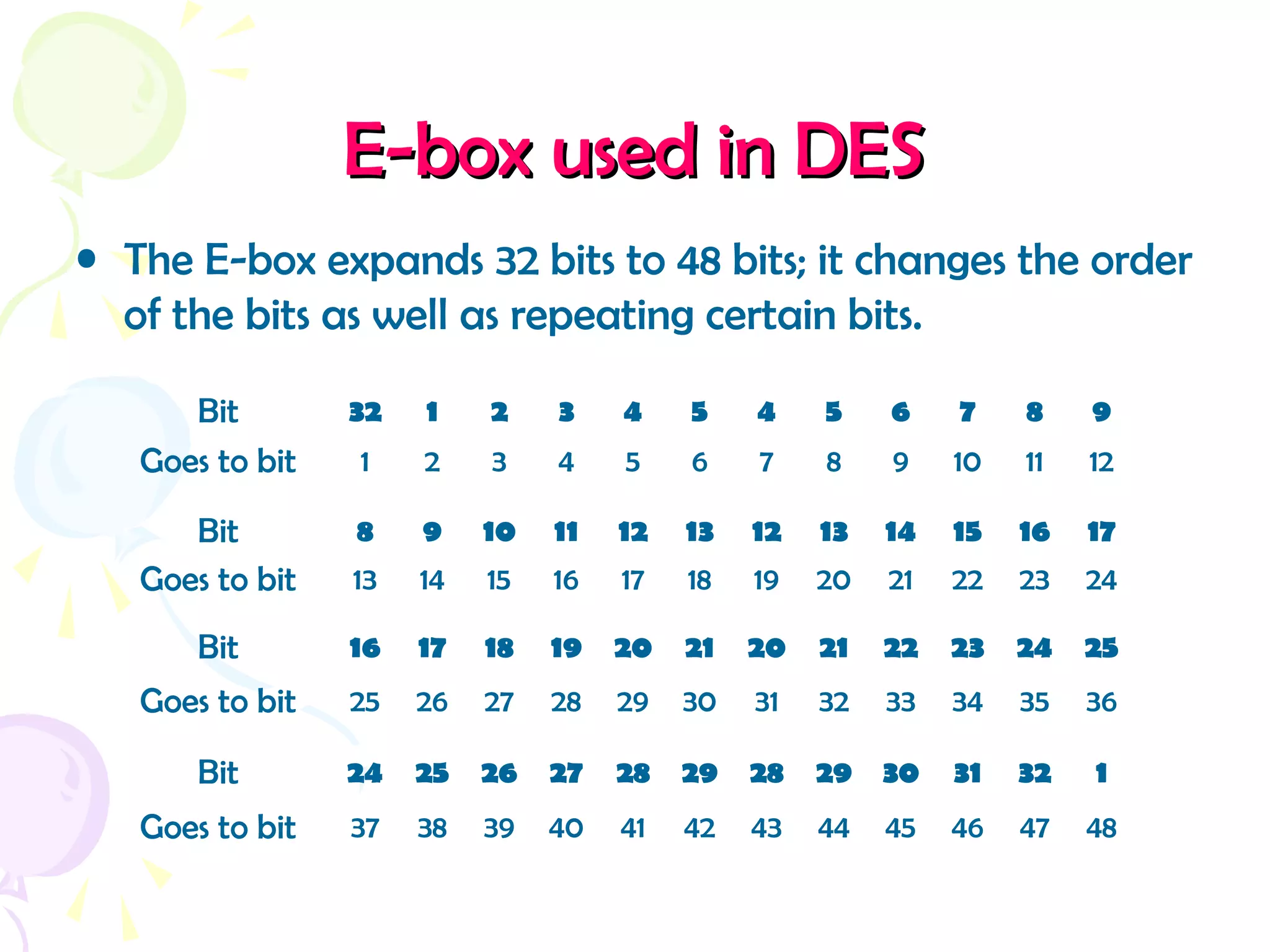 E-box used in DES

• The E-box expands 32 bits to 48 bits; it changes the order of the bits as well as repeating certain bits.

| Bit | 32 | 1 | 2 | 3 | 4 | 5 | 4 | 5 | 6 | 7 | 8 | 9 |
|---|---|---|---|---|---|---|---|---|---|---|---|---|
| Goes to bit | 1 | 2 | 3 | 4 | 5 | 6 | 7 | 8 | 9 | 10 | 11 | 12 |
| Bit | 8 | 9 | 10 | 11 | 12 | 13 | 12 | 13 | 14 | 15 | 16 | 17 |
| Goes to bit | 13 | 14 | 15 | 16 | 17 | 18 | 19 | 20 | 21 | 22 | 23 | 24 |
| Bit | 16 | 17 | 18 | 19 | 20 | 21 | 20 | 21 | 22 | 23 | 24 | 25 |
| Goes to bit | 25 | 26 | 27 | 28 | 29 | 30 | 31 | 32 | 33 | 34 | 35 | 36 |
| Bit | 24 | 25 | 26 | 27 | 28 | 29 | 28 | 29 | 30 | 31 | 32 | 1 |
| Goes to bit | 37 | 38 | 39 | 40 | 41 | 42 | 43 | 44 | 45 | 46 | 47 | 48 |